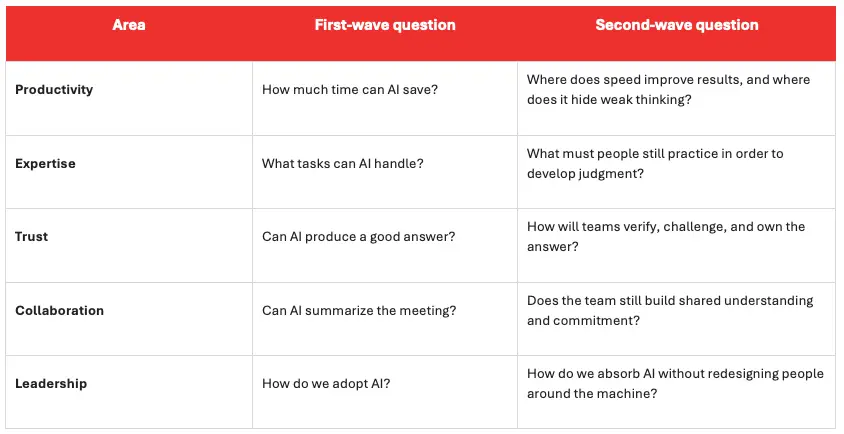 | Area | First-wave question | Second-wave question |
|---|---|---|
| Productivity | How much time can AI save? | Where does speed improve results, and where does it hide weak thinking? |
| Expertise | What tasks can AI handle? | What must people still practice in order to develop judgment? |
| Trust | Can AI produce a good answer? | How will teams verify, challenge, and own the answer? |
| Collaboration | Can AI summarize the meeting? | Does the team still build shared understanding and commitment? |
| Leadership | How do we adopt AI? | How do we absorb AI without redesigning people around the machine? |